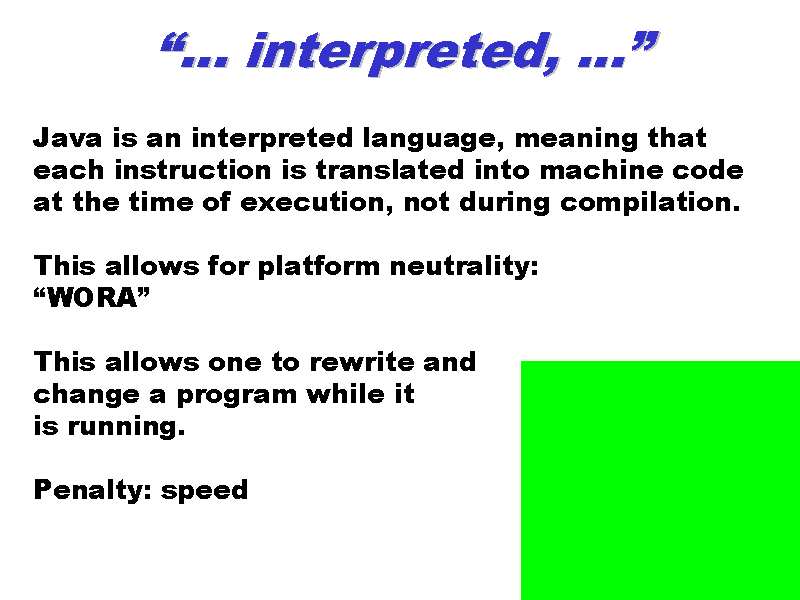 “... interpreted, ...”

Java is an interpreted language, meaning that each instruction is translated into machine code at the time of execution, not during compilation.

This allows for platform neutrality:
“WORA”

This allows one to rewrite and change a program while it is running.

Penalty: speed